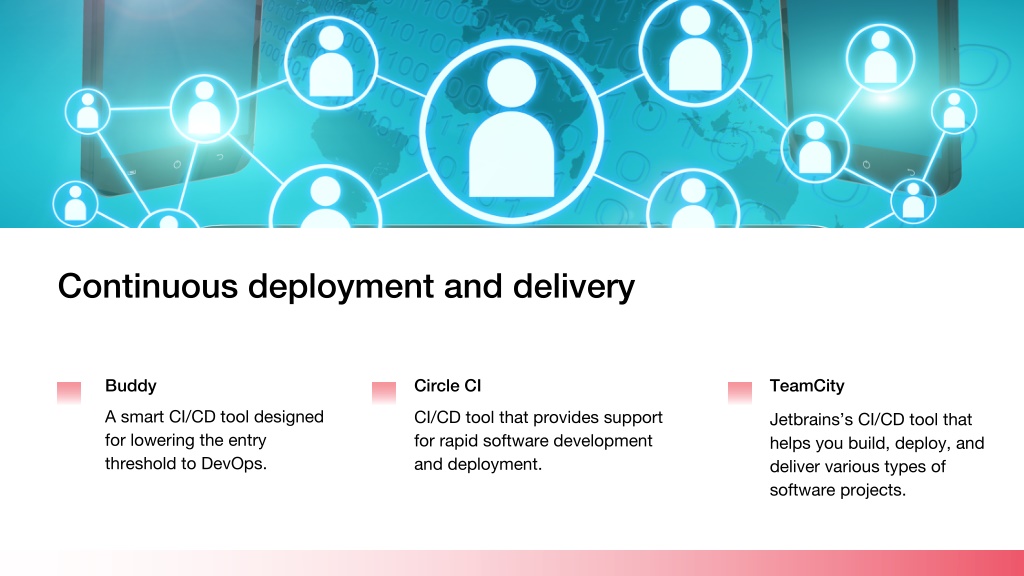 Continuous deployment and delivery

Buddy

A smart CI/CD tool designed for lowering the entry threshold to DevOps.

Circle CI

CI/CD tool that provides support for rapid software development and deployment.

TeamCity

Jetbrains's CI/CD tool that helps you build, deploy, and deliver various types of software projects.